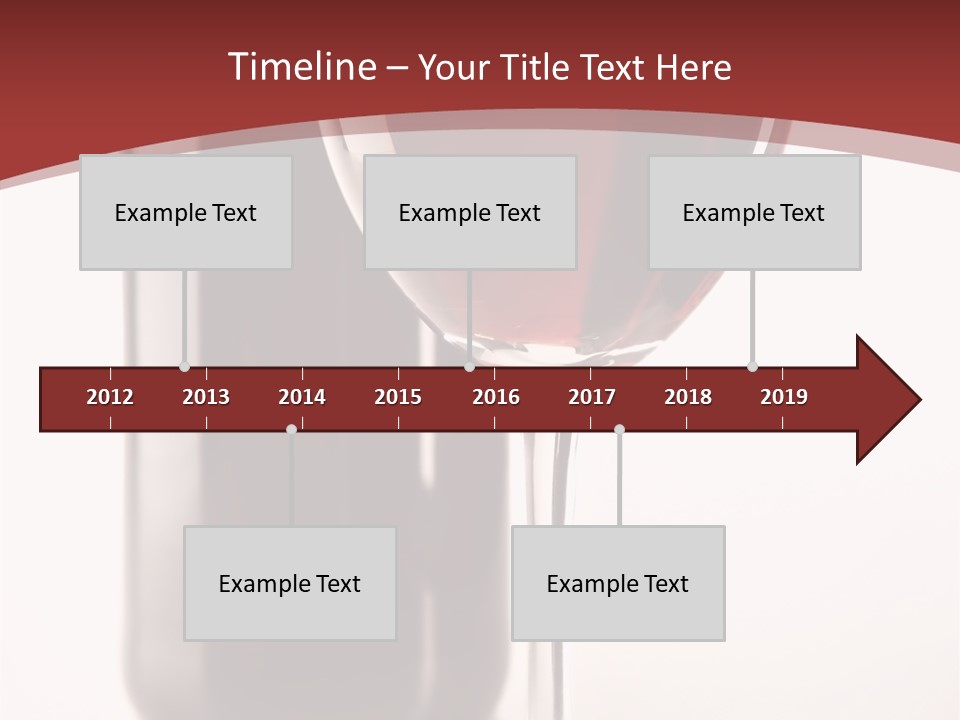 Timeline – Your Title Text Here

Example Text

Example Text

Example Text

2012 2013 2014 2015 2016 2017 2018 2019

Example Text

Example Text